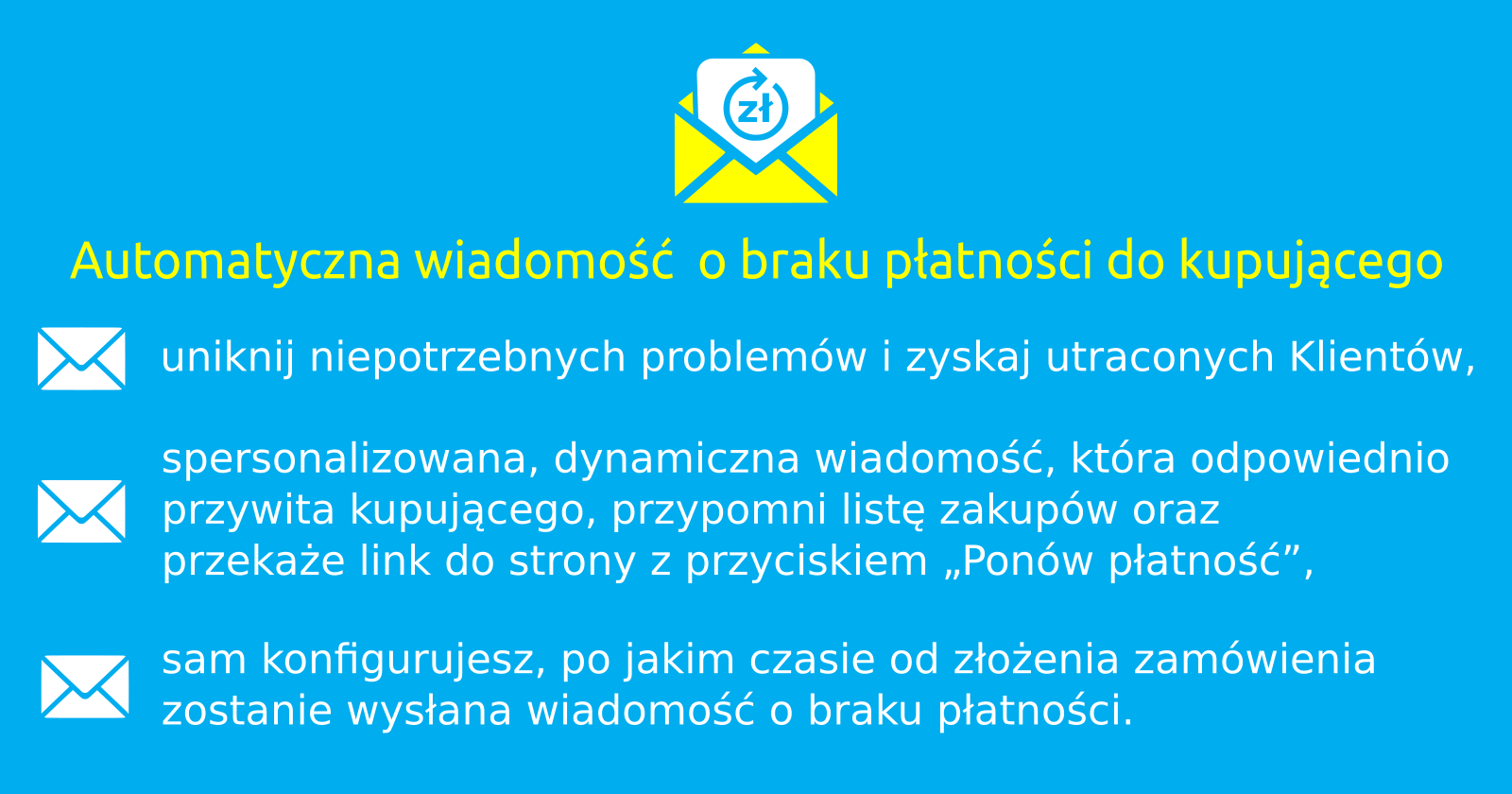 zł

Automatyczna wiadomość o braku płatności do kupującego

uniknij niepotrzebnych problemów i zyskaj utraconych Klientów,

spersonalizowana, dynamiczna wiadomość, która odpowiednio przywita kupującego, przypomni listę zakupów oraz przekaże link do strony z przyciskiem „Ponów płatność”,

sam konfigurujesz, po jakim czasie od złożenia zamówienia zostanie wysłana wiadomość o braku płatności.